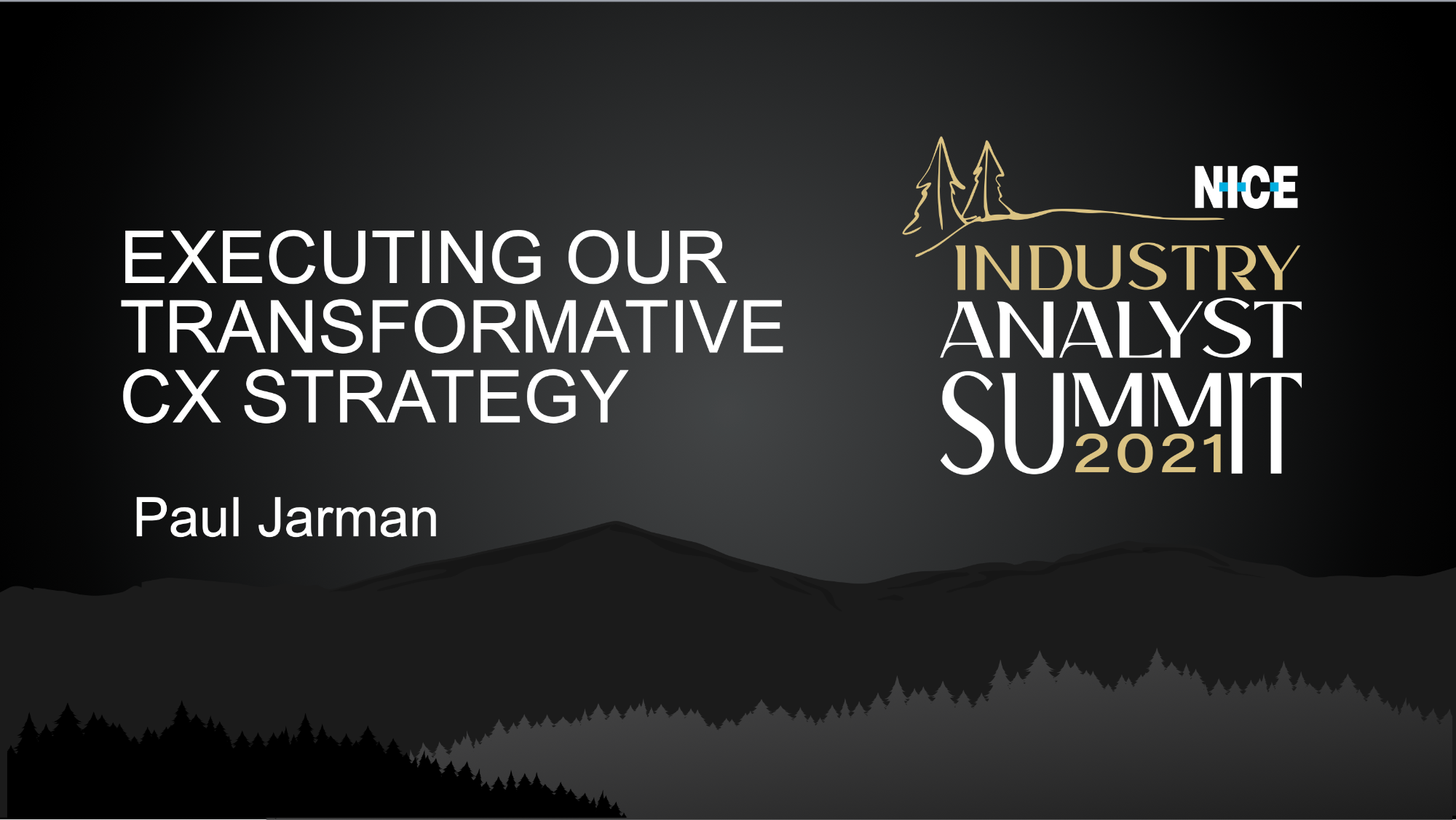 EXECUTING OUR TRANSFORMATIVE CX STRATEGY

Paul Jarman

NICE

INDUSTRY
ANALYST
SUMMIT
2021